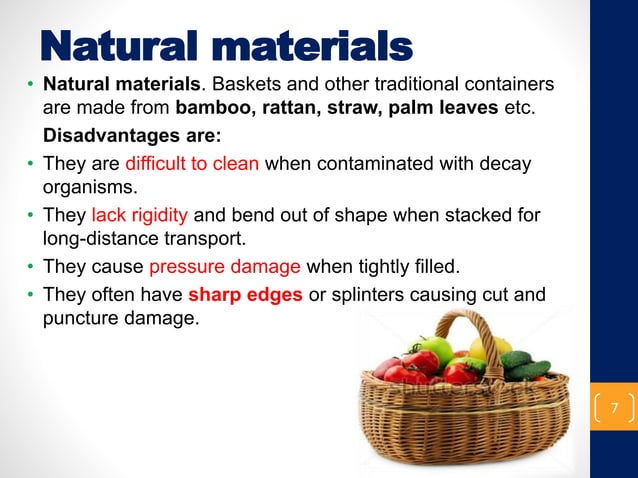 Natural materials

• Natural materials. Baskets and other traditional containers are made from bamboo, rattan, straw, palm leaves etc.

Disadvantages are:

• They are difficult to clean when contaminated with decay organisms.

• They lack rigidity and bend out of shape when stacked for long-distance transport.

• They cause pressure damage when tightly filled.

• They often have sharp edges or splinters causing cut and puncture damage.

shutterstock

7